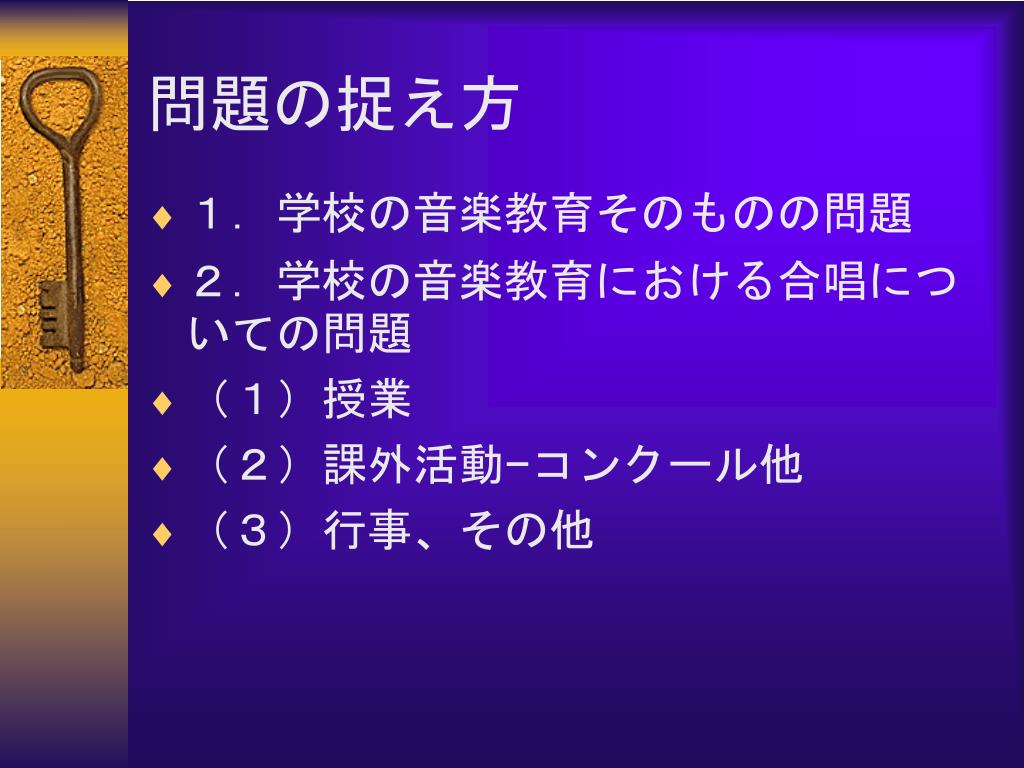 問題の捉え方

♦ １．学校の音楽教育そのものの問題
♦ ２．学校の音楽教育における合唱についての問題
♦ （１）授業
♦ （２）課外活動−コンクール他
♦ （３）行事、その他